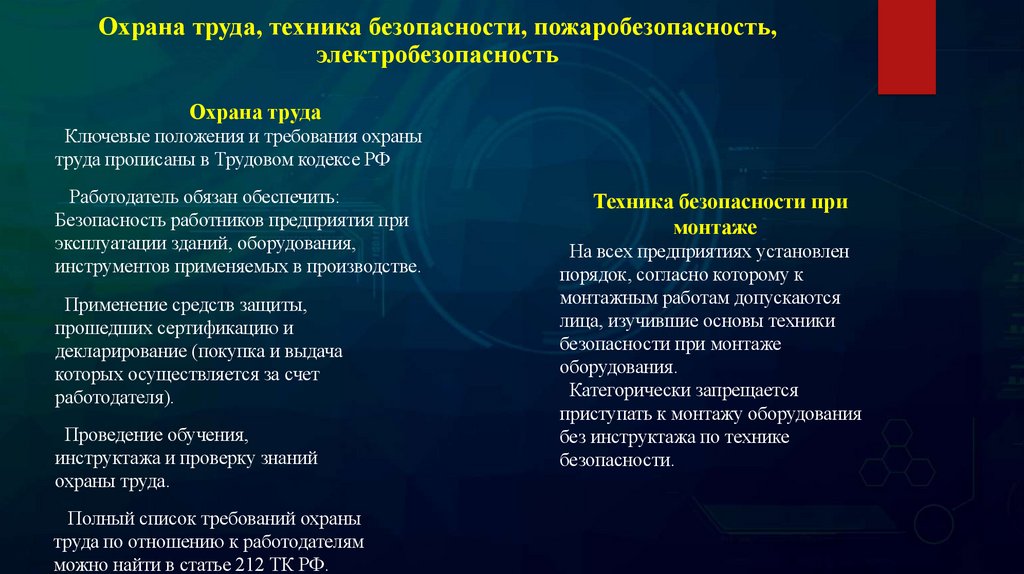 Охрана труда, техника безопасности, пожаробезопасность, электробезопасность

Охрана труда

Ключевые положения и требования охраны труда прописаны в Трудовом кодексе РФ

Работодатель обязан обеспечить: Безопасность работников предприятия при эксплуатации зданий, оборудования, инструментов применяемых в производстве.

Применение средств защиты, прошедших сертификацию и декларирование (покупка и выдача которых осуществляется за счет работодателя).

Проведение обучения, инструктажа и проверку знаний охраны труда.

Полный список требований охраны труда по отношению к работодателям можно найти в статье 212 ТК РФ.

Техника безопасности при монтаже

На всех предприятиях установлен порядок, согласно которому к монтажным работам допускаются лица, изучившие основы техники безопасности при монтаже оборудования.

Категорически запрещается приступать к монтажу оборудования без инструктажа по технике безопасности.